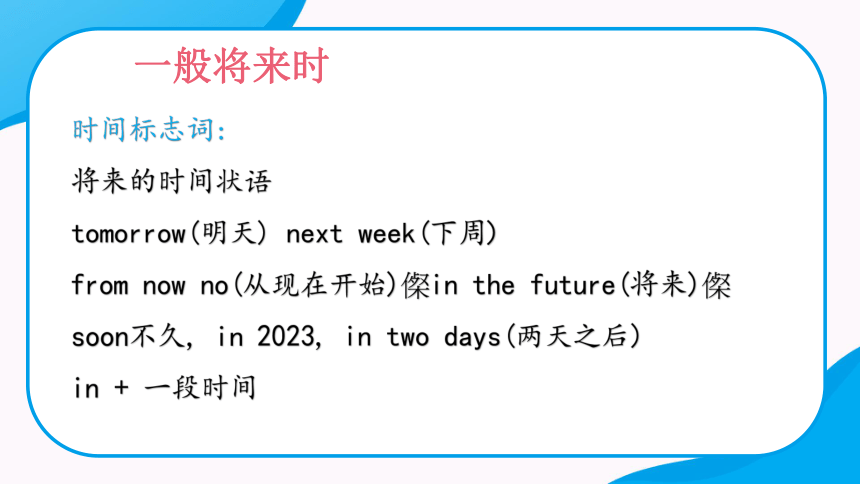 一般将来时

时间标志词:

将来的时间状语

tomorrow(明天) next week(下周)

from now no(从现在开始)傑in the future(将来)傑

soon不久, in 2023, in two days(两天之后)

in + 一段时间